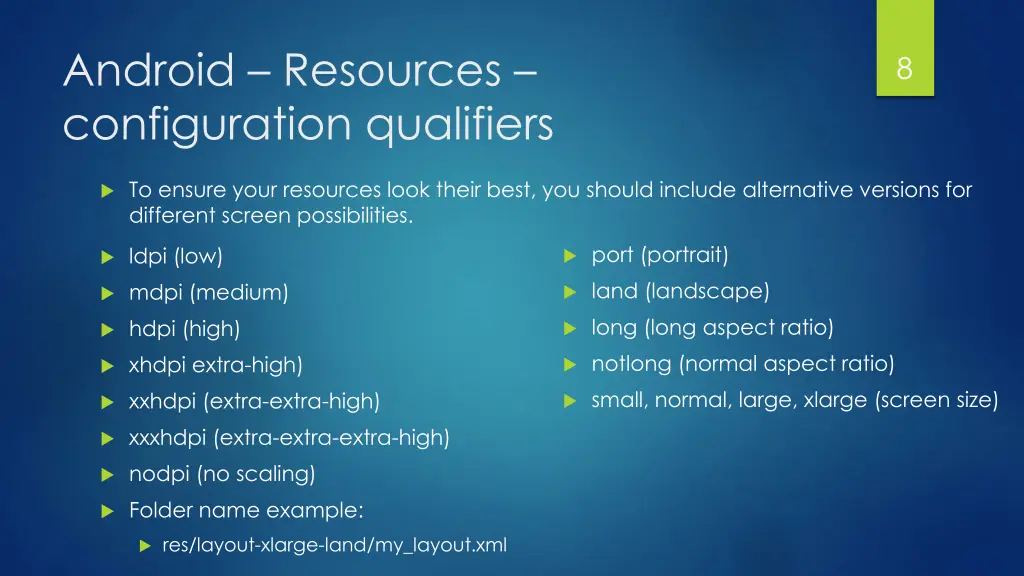 Android – Resources – configuration qualifiers

8

To ensure your resources look their best, you should include alternative versions for different screen possibilities.

ldpi (low)

mdpi (medium)

hdpi (high)

xhdpi extra-high)

xxhdpi (extra-extra-high)

xxxhdpi (extra-extra-extra-high)

nodpi (no scaling)

Folder name example:

res/layout-xlarge-land/my_layout.xml

port (portrait)

land (landscape)

long (long aspect ratio)

notlong (normal aspect ratio)

small, normal, large, xlarge (screen size)